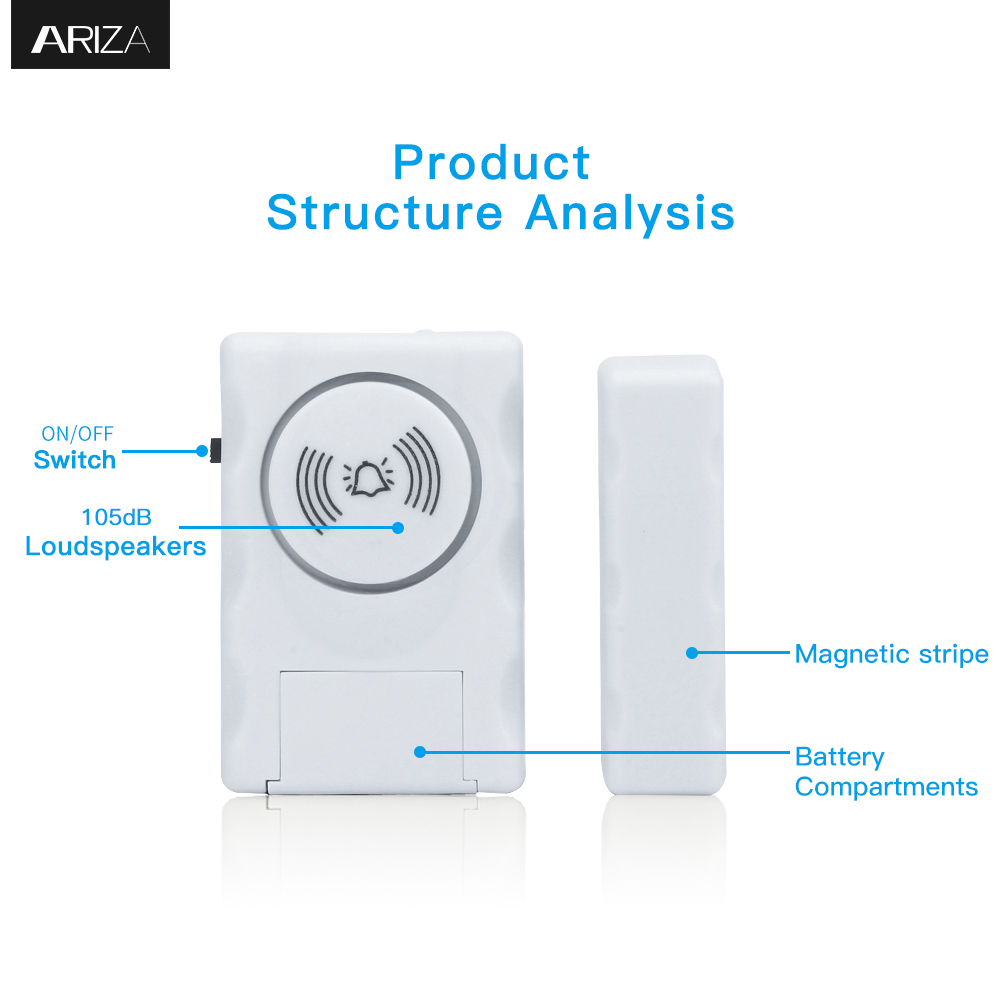 ARIZA

Product
Structure Analysis

ON/OFF
Switch

105dB
Loudspeakers

Magnetic stripe

Battery
Compartments